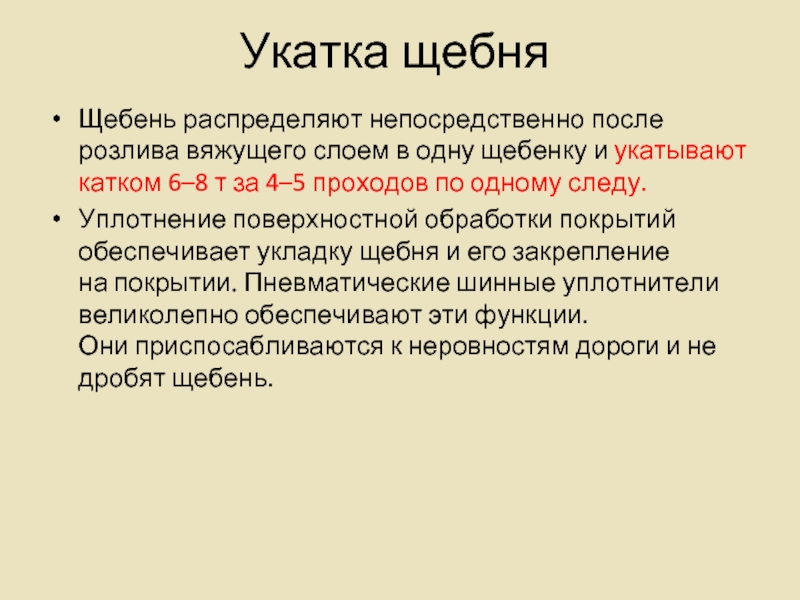 Укатка щебня

• Щебень распределяют непосредственно после розлива вяжущего слоем в одну щебенку и укатывают катком 6–8 т за 4–5 проходов по одному следу.

• Уплотнение поверхностной обработки покрытий обеспечивает укладку щебня и его закрепление на покрытии. Пневматические шинные уплотнители великолепно обеспечивают эти функции. Они приспосабливаются к неровностям дороги и не дробят щебень.